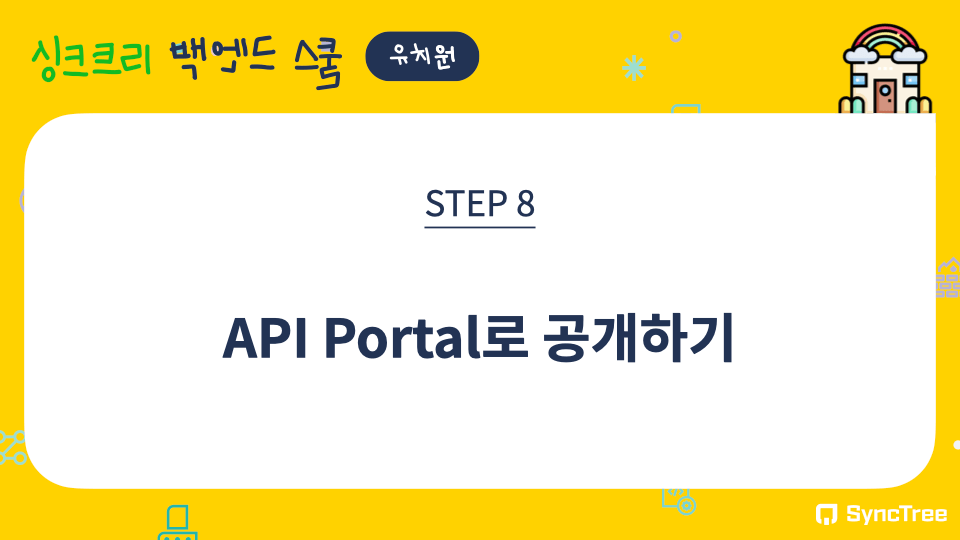 싱크트리 백엔드 스쿨 유치원

STEP 8

API Portal로 공개하기

SyncTree